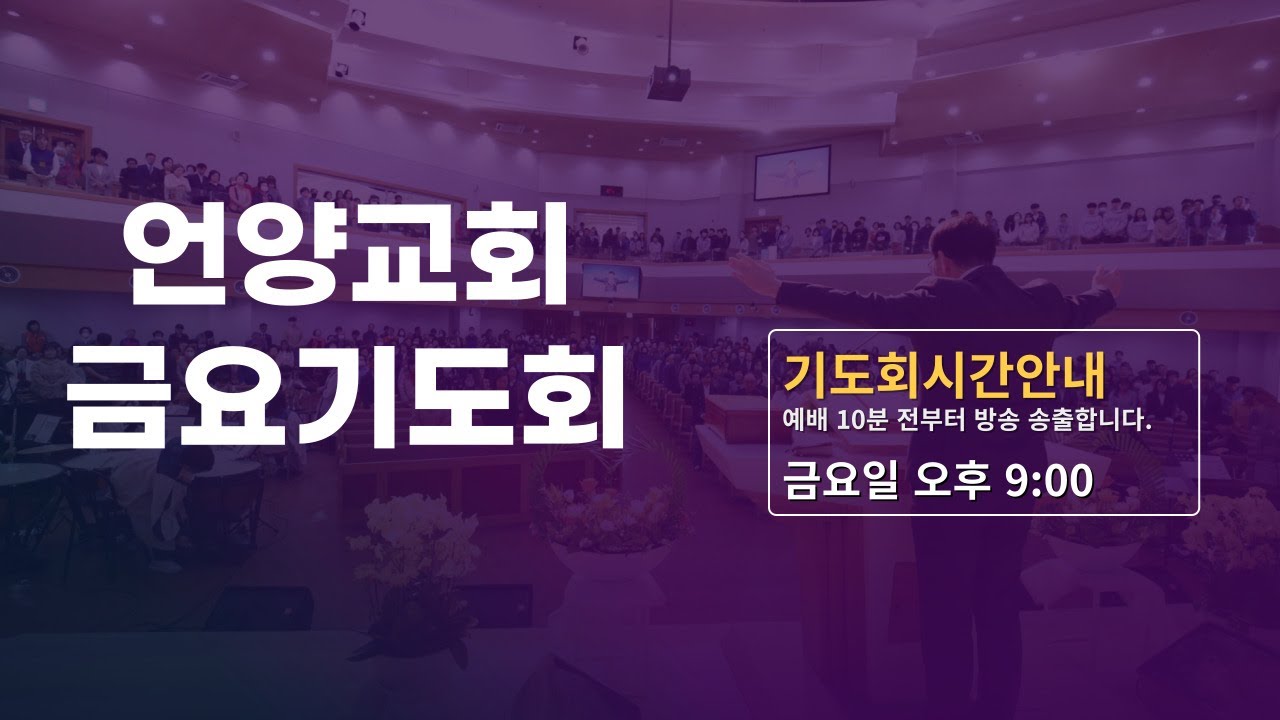 언양교회
금요기도회

기도회시간안내
예배 10분 전부터 방송 송출합니다.
금요일 오후 9:00